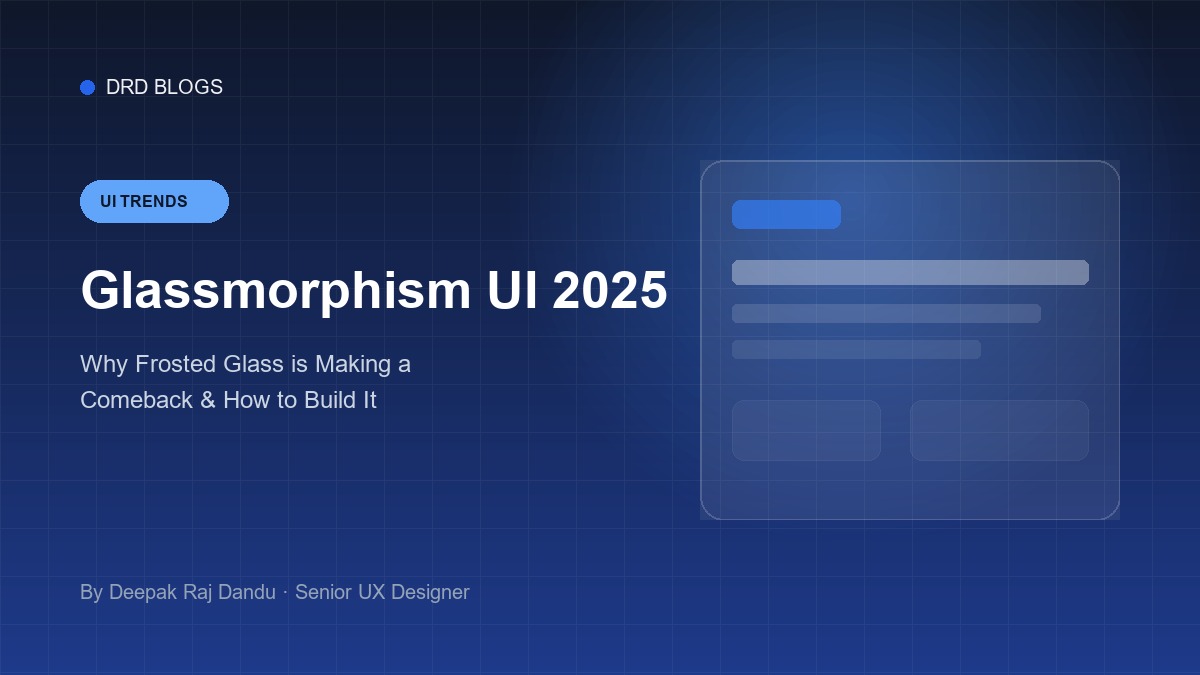 DRD BLOGS

UI TRENDS

Glassmorphism UI 2025

Why Frosted Glass is Making a Comeback & How to Build It

By Deepak Raj Dandu · Senior UX Designer